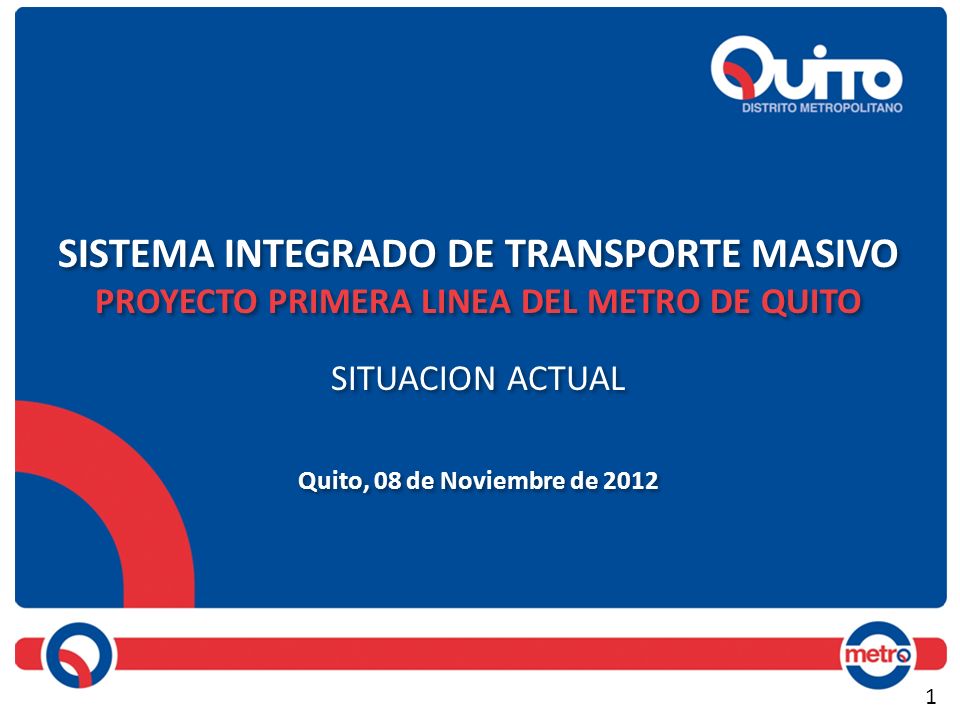 Quito
DISTRITO METROPOLITANO

SISTEMA INTEGRADO DE TRANSPORTE MASIVO
PROYECTO PRIMERA LINEA DEL METRO DE QUITO

SITUACION ACTUAL

Quito, 08 de Noviembre de 2012

metro

1